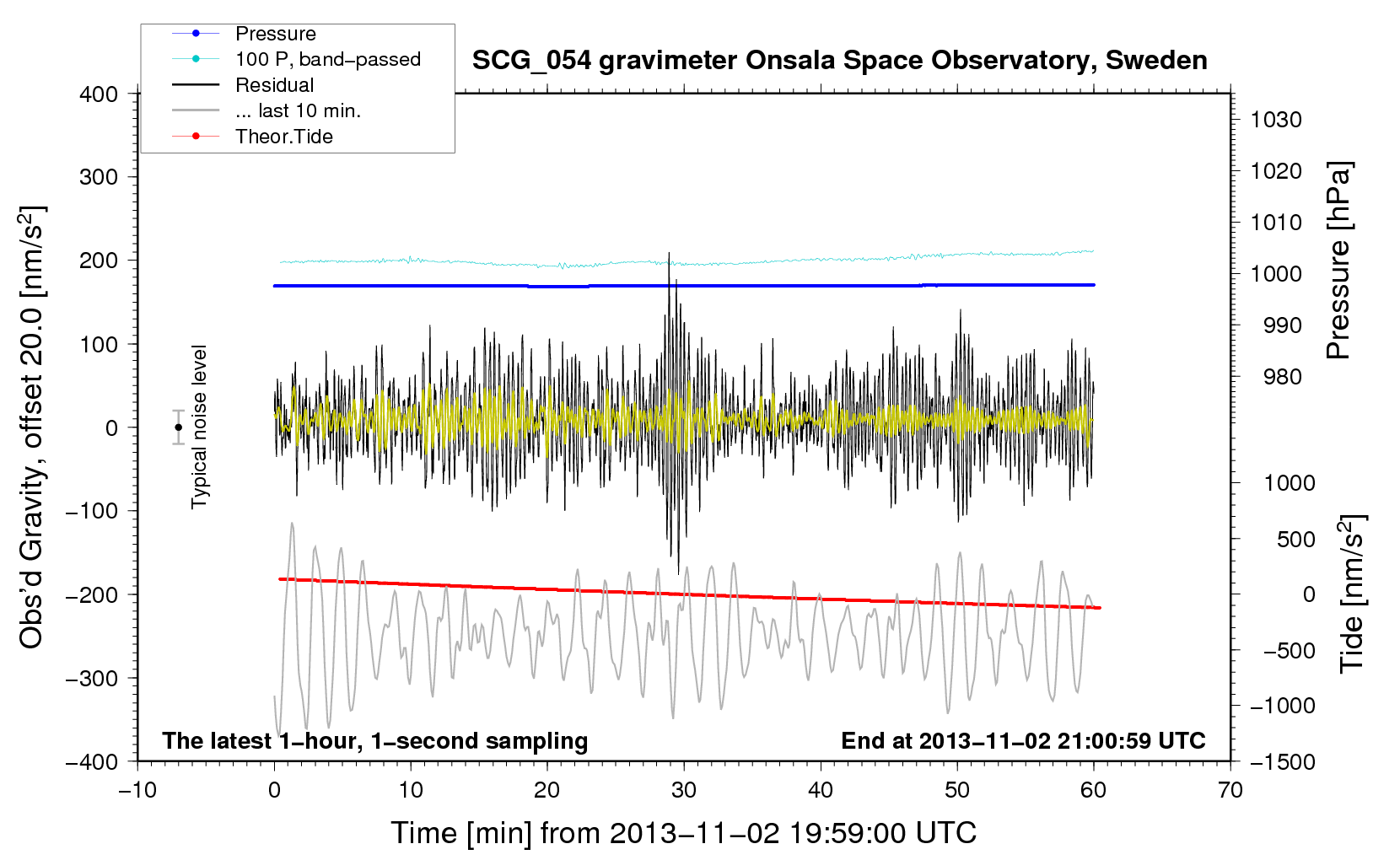 Pressure
100 P, band−passed
Residual
... last 10 min.
Theor.Tide

SCG_054 gravimeter Onsala Space Observatory, Sweden

400
300
200
100
0
−100
−200
−300
−400

Obs'd Gravity, offset 20.0 [nm/s$^2$]

Typical noise level

1030
1020
1010
1000
990
980

Pressure [hPa]

1000
500
0
−500
−1000
−1500

Tide [nm/s$^2$]

The latest 1−hour, 1−second sampling

End at 2013−11−02 21:00:59 UTC

−10
0
10
20
30
40
50
60
70

Time [min] from 2013−11−02 19:59:00 UTC